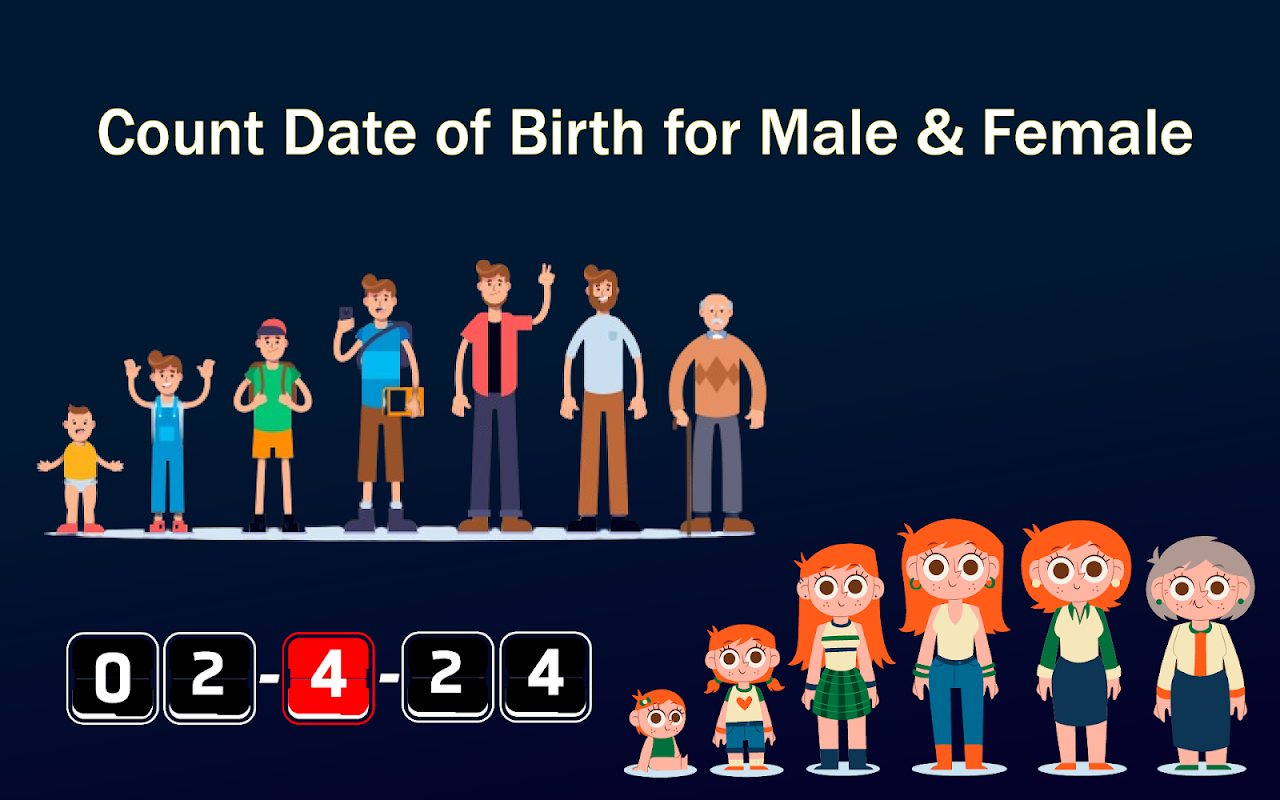 Count Date of Birth for Male & Female

02-4-24